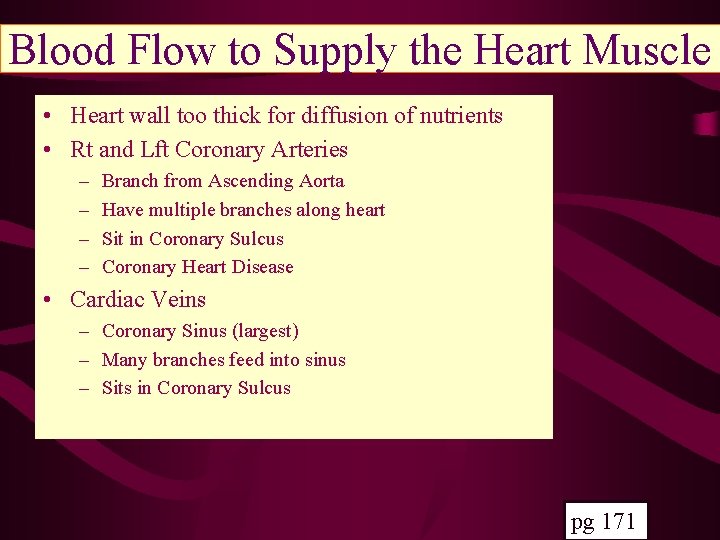 Blood Flow to Supply the Heart Muscle

• Heart wall too thick for diffusion of nutrients
• Rt and Lft Coronary Arteries
- Branch from Ascending Aorta
- Have multiple branches along heart
- Sit in Coronary Sulcus
- Coronary Heart Disease
• Cardiac Veins
- Coronary Sinus (largest)
- Many branches feed into sinus
- Sits in Coronary Sulcus

pg 171